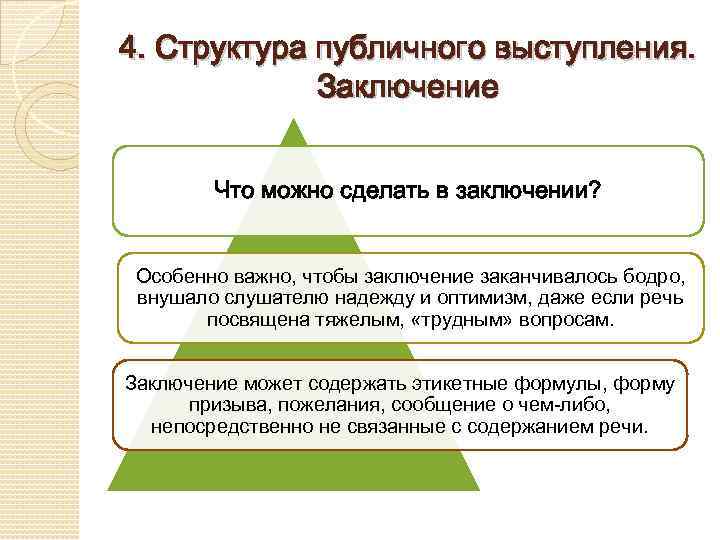 4. Структура публичного выступления. Заключение

Что можно сделать в заключении?

Особенно важно, чтобы заключение заканчивалось бодро, внушало слушателю надежду и оптимизм, даже если речь посвящена тяжелым, «трудным» вопросам.

Заключение может содержать этикетные формулы, форму призыва, пожелания, сообщение о чем-либо, непосредственно не связанные с содержанием речи.